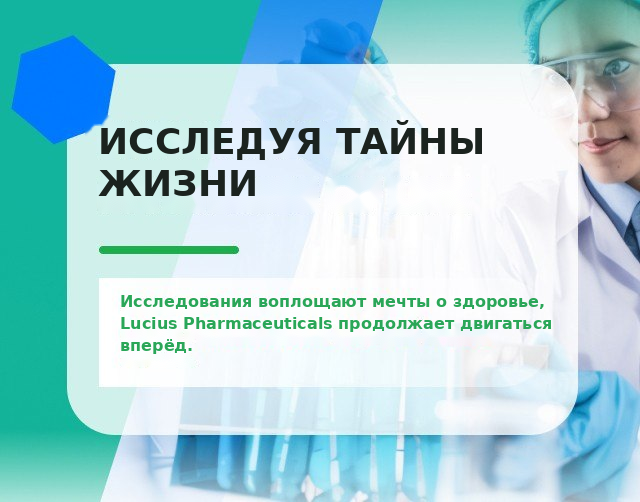 ИССЛЕДУЯ ТАЙНЫ ЖИЗНИ

Исследования воплощают мечты о здоровье, Lucius Pharmaceuticals продолжает двигаться вперёд.